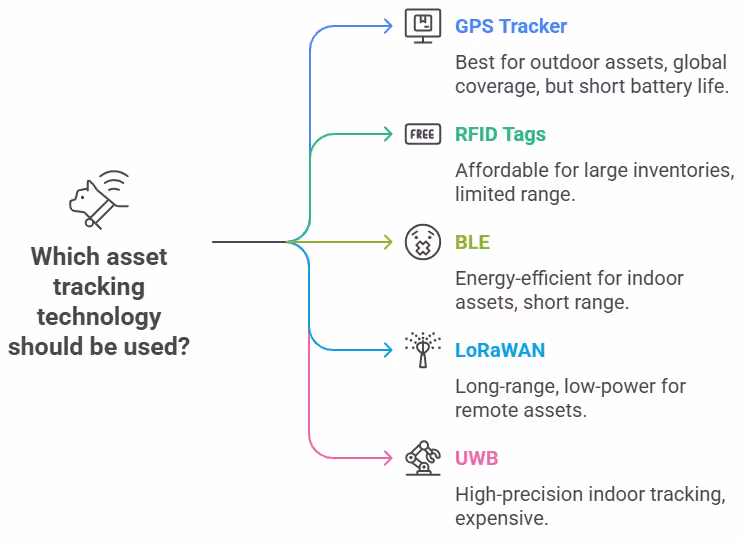 Which asset tracking technology should be used?

GPS Tracker

Best for outdoor assets, global coverage, but short battery life.

FREE

RFID Tags

Affordable for large inventories, limited range.

BLE

Energy-efficient for indoor assets, short range.

LoRaWAN

Long-range, low-power for remote assets.

UWB

High-precision indoor tracking, expensive.